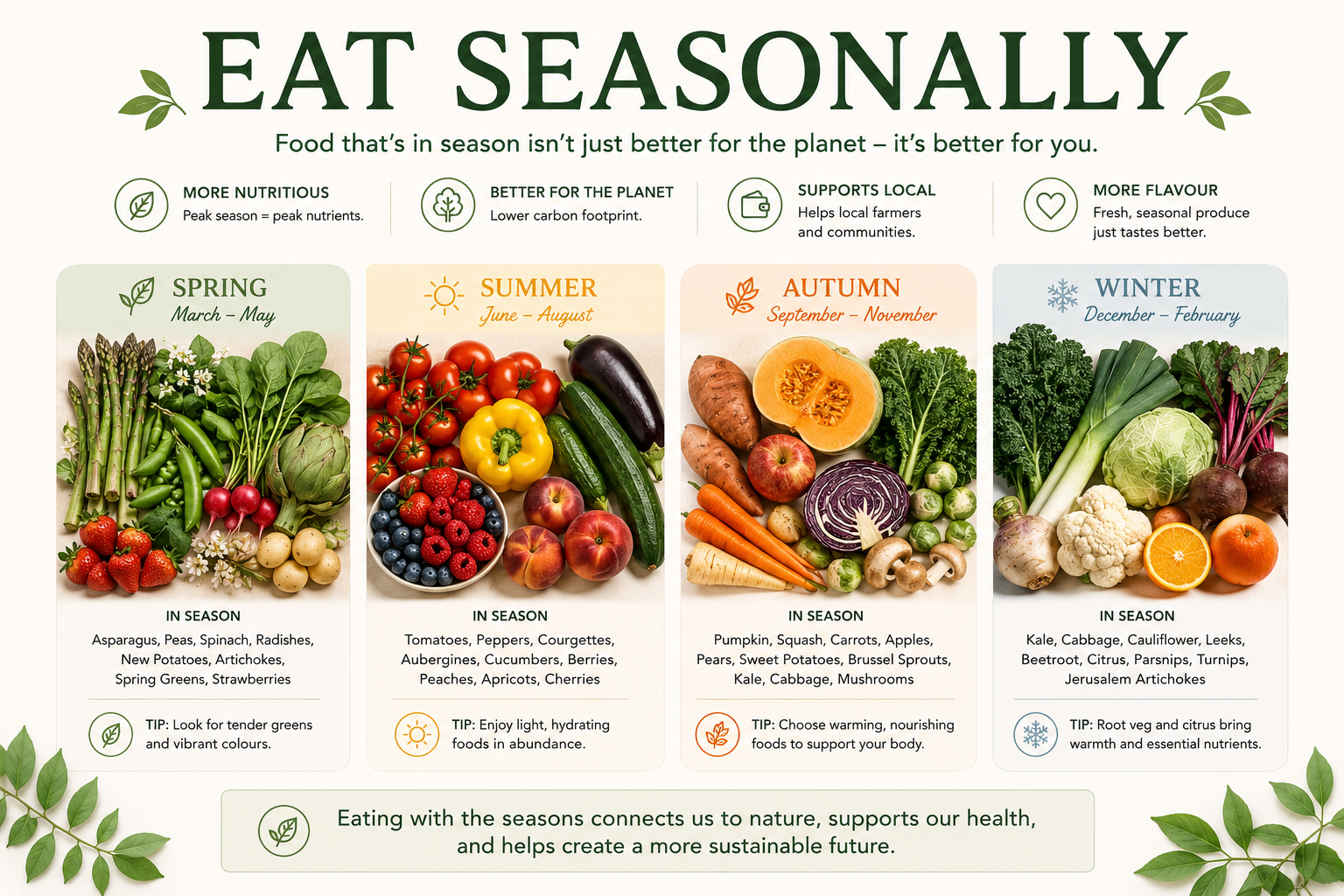 EAT SEASONALLY

Food that's in season isn't just better for the planet – it's better for you.

MORE NUTRITIOUS
Peak season = peak nutrients.

BETTER FOR THE PLANET
Lower carbon footprint.

SUPPORTS LOCAL
Helps local farmers and communities.

MORE FLAVOUR
Fresh, seasonal produce just tastes better.

SPRING
March – May

IN SEASON
Asparagus, Peas, Spinach, Radishes, New Potatoes, Artichokes, Spring Greens, Strawberries

TIP: Look for tender greens and vibrant colours.

SUMMER
June – August

IN SEASON
Tomatoes, Peppers, Courgettes, Aubergines, Cucumbers, Berries, Peaches, Apricots, Cherries

TIP: Enjoy light, hydrating foods in abundance.

AUTUMN
September – November

IN SEASON
Pumpkin, Squash, Carrots, Apples, Pears, Sweet Potatoes, Brussel Sprouts, Kale, Cabbage, Mushrooms

TIP: Choose warming, nourishing foods to support your body.

WINTER
December – February

IN SEASON
Kale, Cabbage, Cauliflower, Leeks, Beetroot, Citrus, Parsnips, Turnips, Jerusalem Artichokes

TIP: Root veg and citrus bring warmth and essential nutrients.

Eating with the seasons connects us to nature, supports our health, and helps create a more sustainable future.